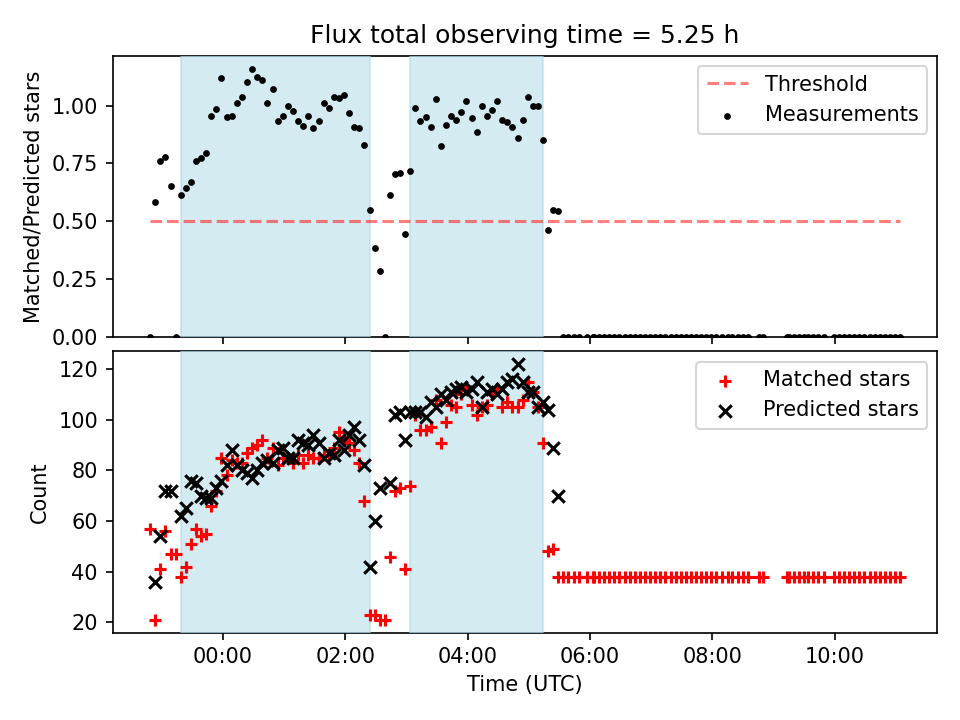 Flux total observing time = 5.25 h

Matched/Predicted stars

1.00
0.75
0.50
0.25
0.00

Threshold
Measurements

Count

120
100
80
60
40
20

Matched stars
Predicted stars

00:00
02:00
04:00
06:00
08:00
10:00

Time (UTC)